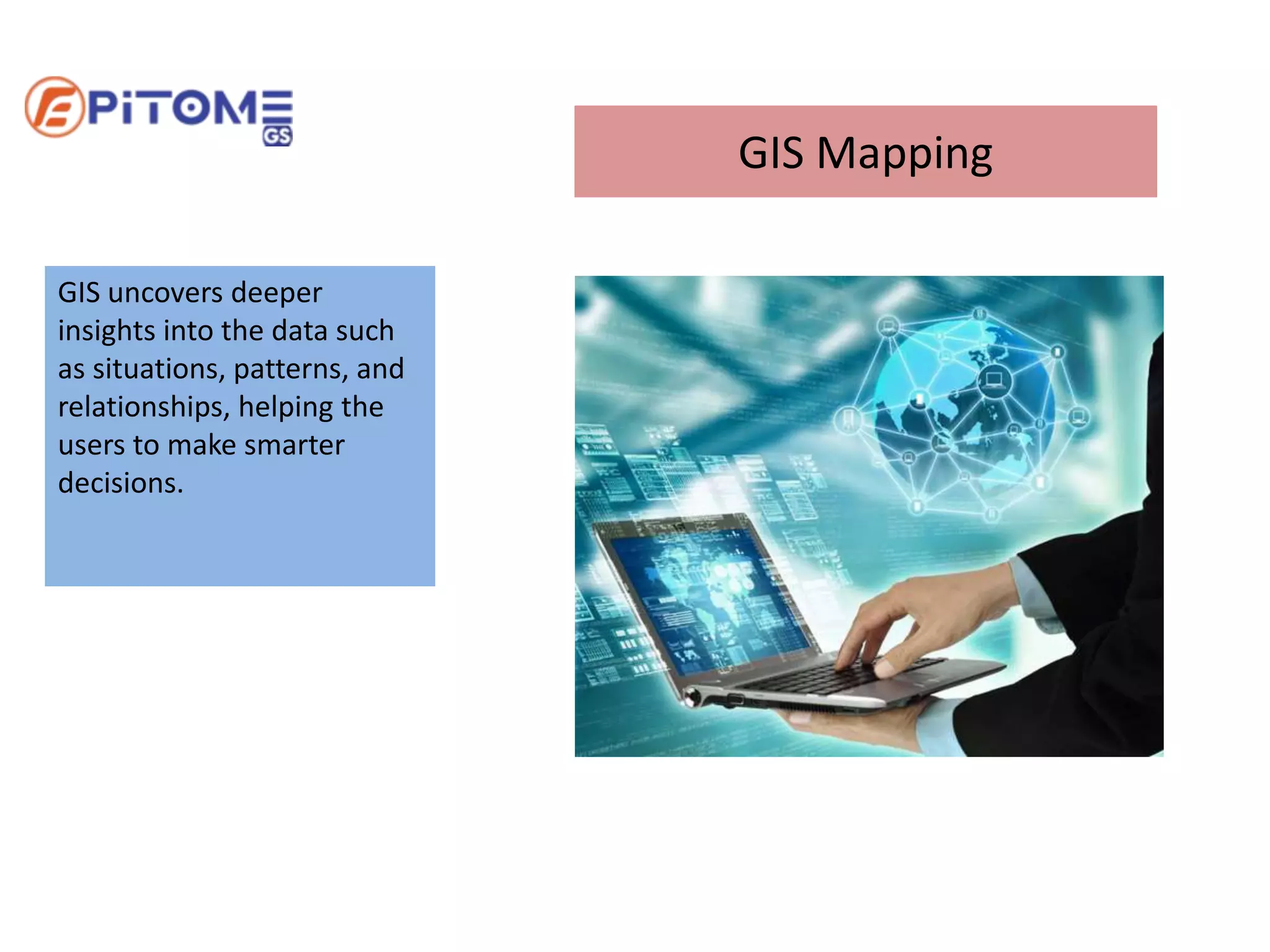 EPiTOME
GS

GIS Mapping

GIS uncovers deeper insights into the data such as situations, patterns, and relationships, helping the users to make smarter decisions.